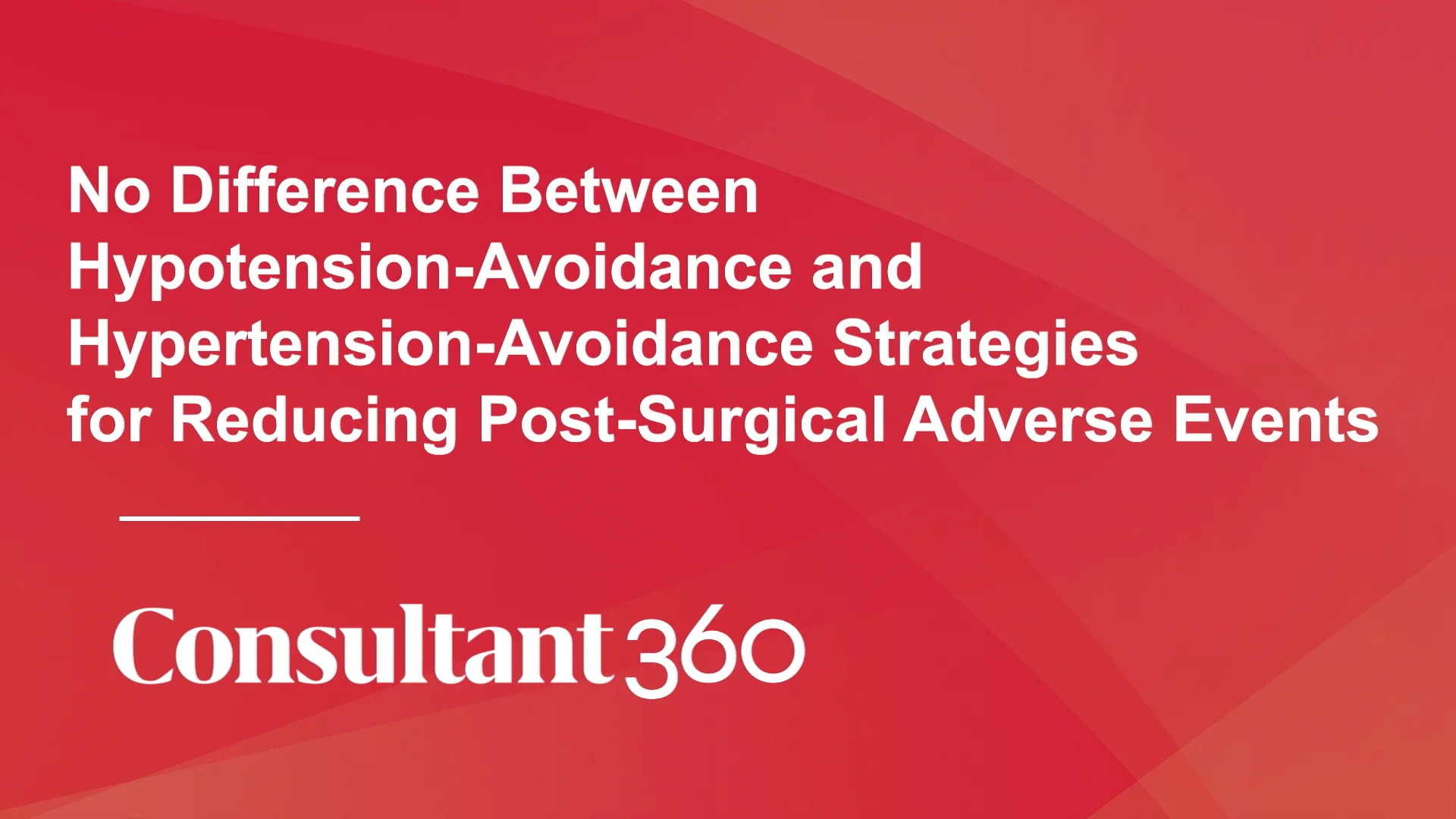 No Difference Between Hypotension-Avoidance and Hypertension-Avoidance Strategies for Reducing Post-Surgical Adverse Events

Consultant360